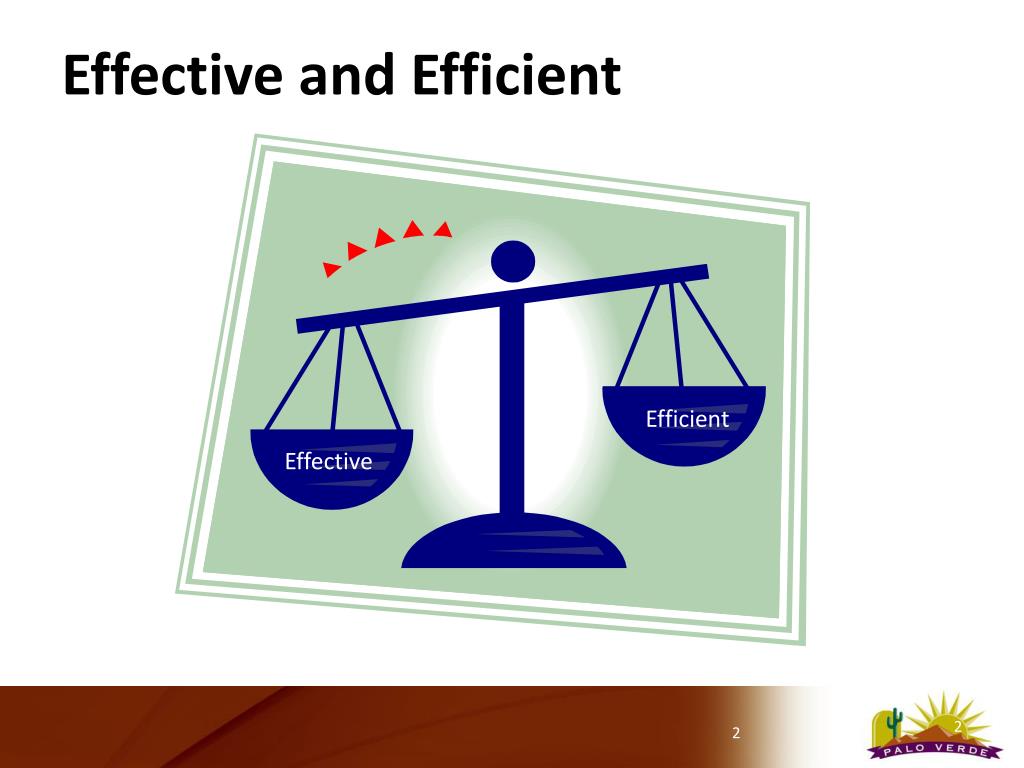 Effective and Efficient

Effective

Efficient

2

2

PALO VERDE